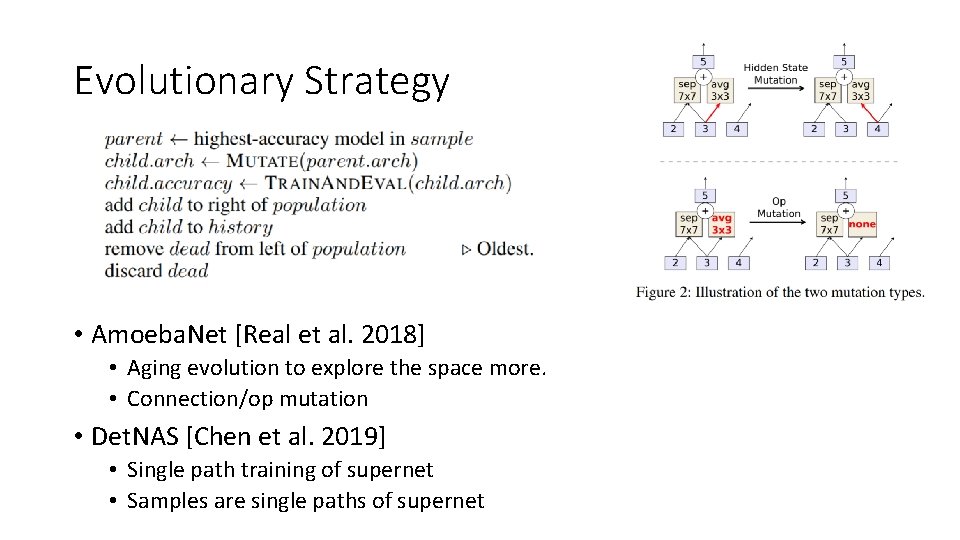 Evolutionary Strategy

parent ← highest-accuracy model in sample
child.arch ← MUTATE(parent.arch)
child.accuracy ← TRAINANDEVAL(child.arch)
add child to right of population
add child to history
remove dead from left of population ▷ Oldest.
discard dead

5
+
sep 7x7
avg 3x3
2
3
4
Hidden State Mutation
5
+
sep 7x7
avg 3x3
2
3
4

5
+
sep 7x7
avg 3x3
2
3
4
Op Mutation
5
+
sep 7x7
none
2
3
4

Figure 2: Illustration of the two mutation types.

• AmoebaNet [Real et al. 2018]
• Aging evolution to explore the space more.
• Connection/op mutation
• DetNAS [Chen et al. 2019]
• Single path training of supernet
• Samples are single paths of supernet